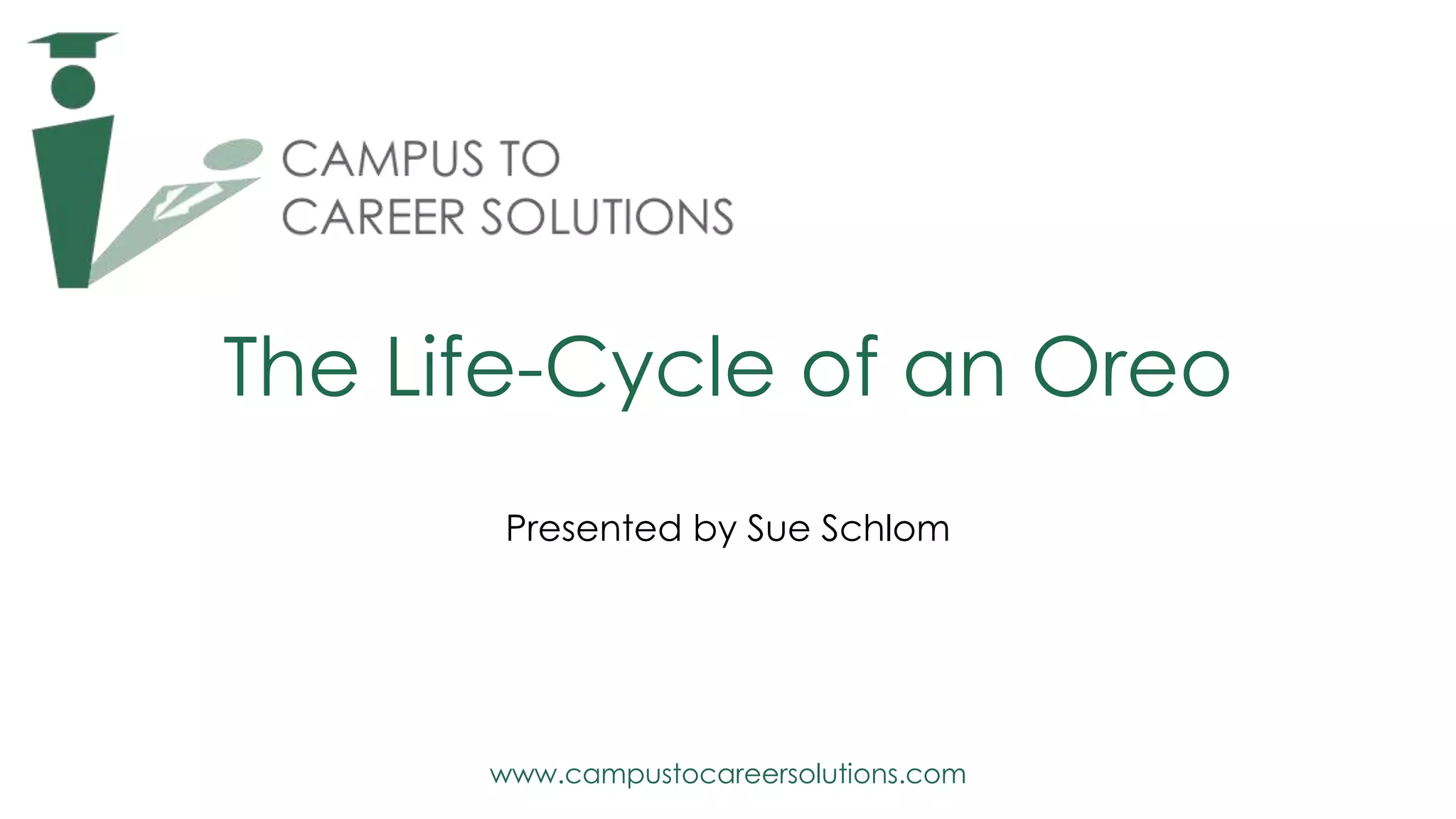 CAMPUS TO
CAREER SOLUTIONS

The Life-Cycle of an Oreo

Presented by Sue Schlom

www.campustocareersolutions.com